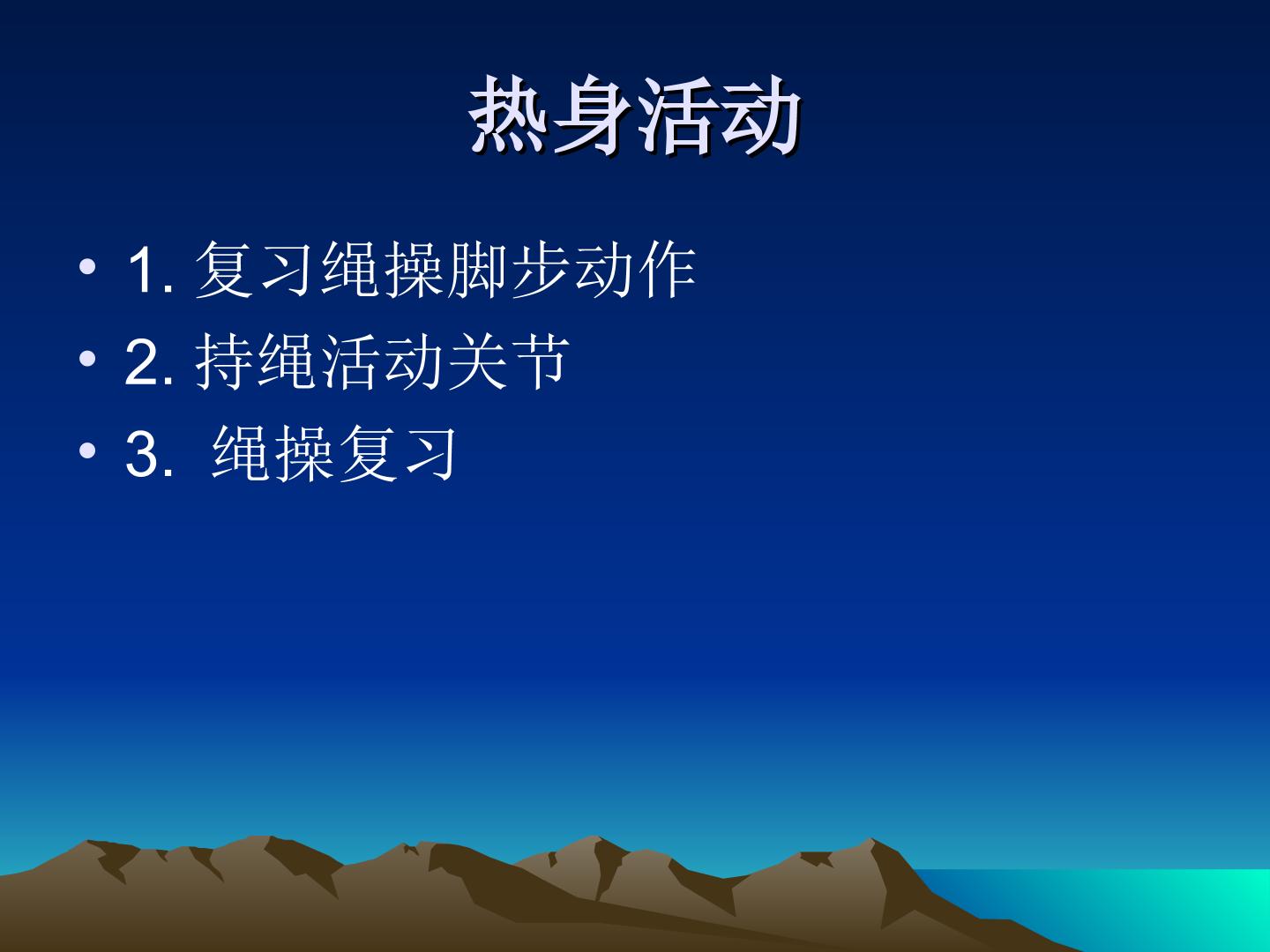 热身活动

• 1.复习绳操脚步动作
• 2.持绳活动关节
• 3.绳操复习